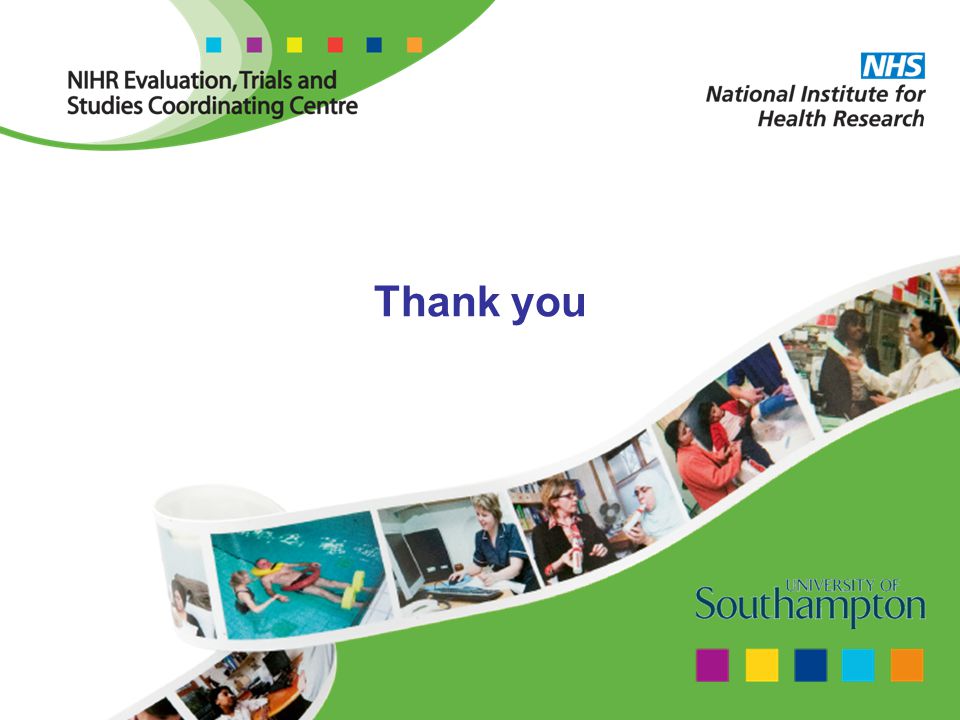 NIHR Evaluation, Trials and Studies Coordinating Centre

NHS
National Institute for Health Research

Thank you

UNIVERSITY OF
Southampton